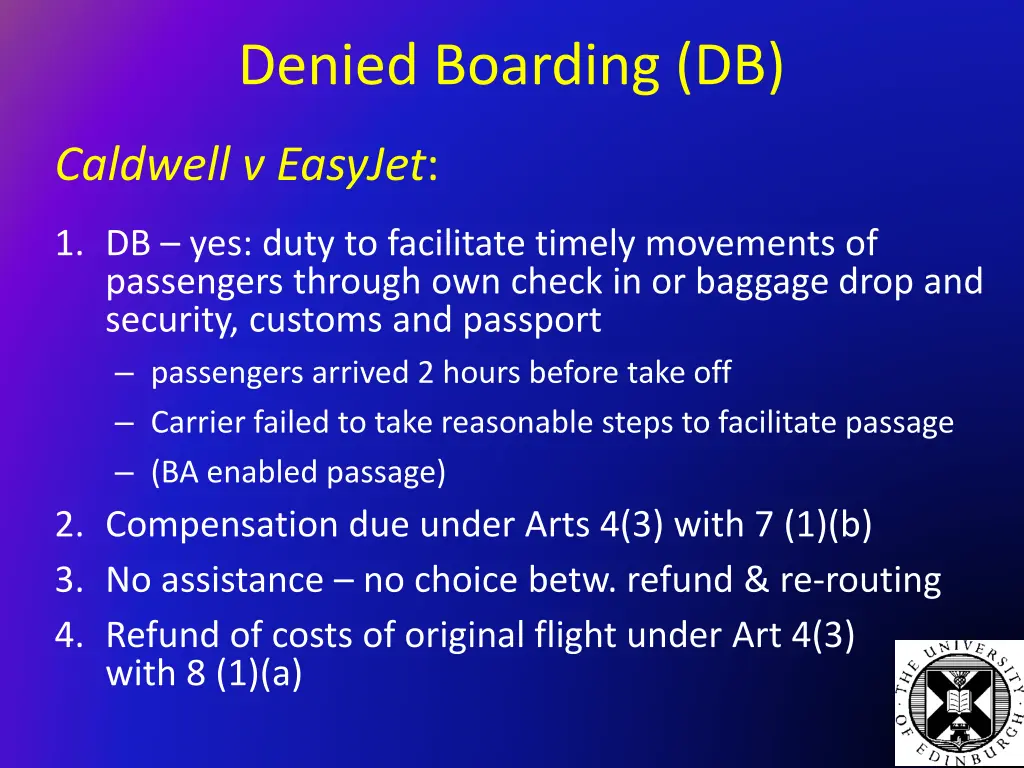 Denied Boarding (DB)

Caldwell v EasyJet:

1. DB – yes: duty to facilitate timely movements of passengers through own check in or baggage drop and security, customs and passport
– passengers arrived 2 hours before take off
– Carrier failed to take reasonable steps to facilitate passage
– (BA enabled passage)
2. Compensation due under Arts 4(3) with 7 (1)(b)
3. No assistance – no choice betw. refund & re-routing
4. Refund of costs of original flight under Art 4(3) with 8 (1)(a)

THE UNIVERSITY OF EDINBURGH